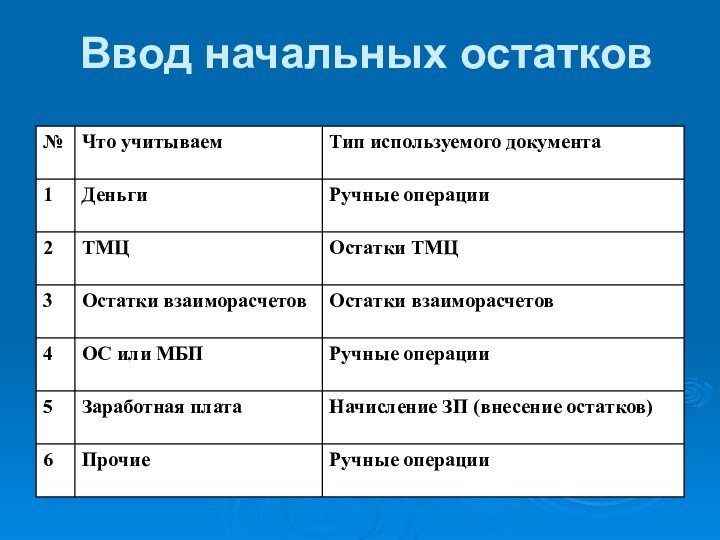 Ввод начальных остатков

| № | Что учитываем | Тип используемого документа |
|---|---|---|
| 1 | Деньги | Ручные операции |
| 2 | ТМЦ | Остатки ТМЦ |
| 3 | Остатки взаиморасчетов | Остатки взаиморасчетов |
| 4 | ОС или МБП | Ручные операции |
| 5 | Заработная плата | Начисление ЗП (внесение остатков) |
| 6 | Прочие | Ручные операции |